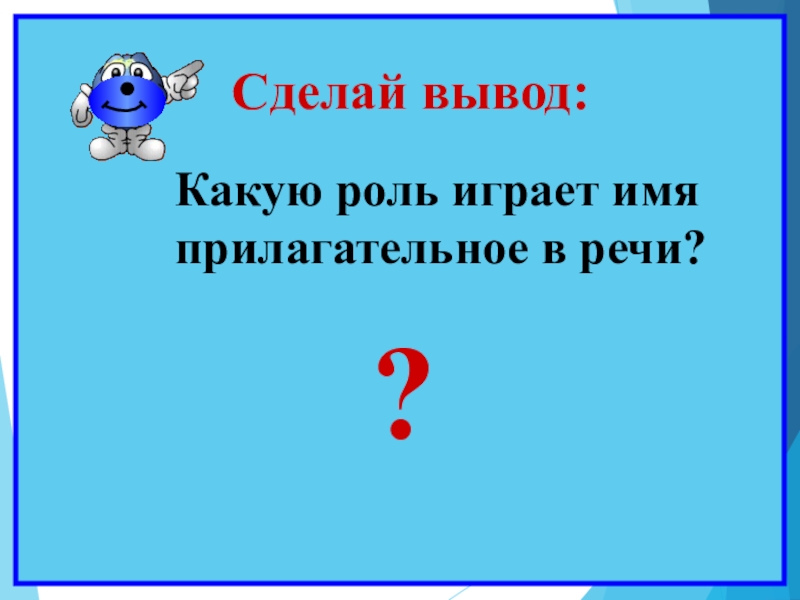 Сделай вывод:

Какую роль играет имя прилагательное в речи?

?